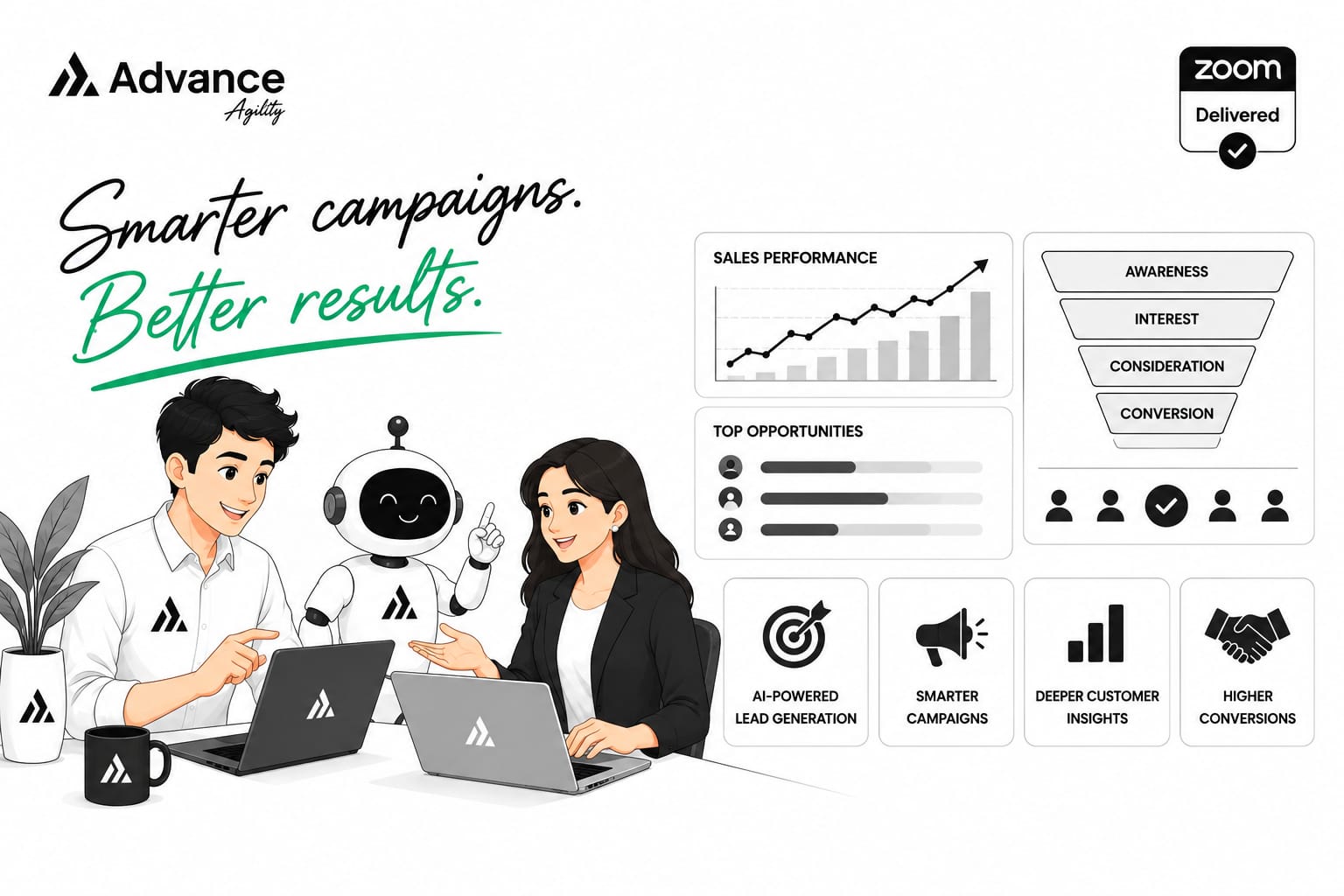 Advance
Agility

zoom
Delivered

Smarter campaigns.
Better results.

SALES PERFORMANCE

AWARENESS
INTEREST
CONSIDERATION
CONVERSION

TOP OPPORTUNITIES

AI-POWERED LEAD GENERATION

SMARTER CAMPAIGNS

DEEPER CUSTOMER INSIGHTS

HIGHER CONVERSIONS